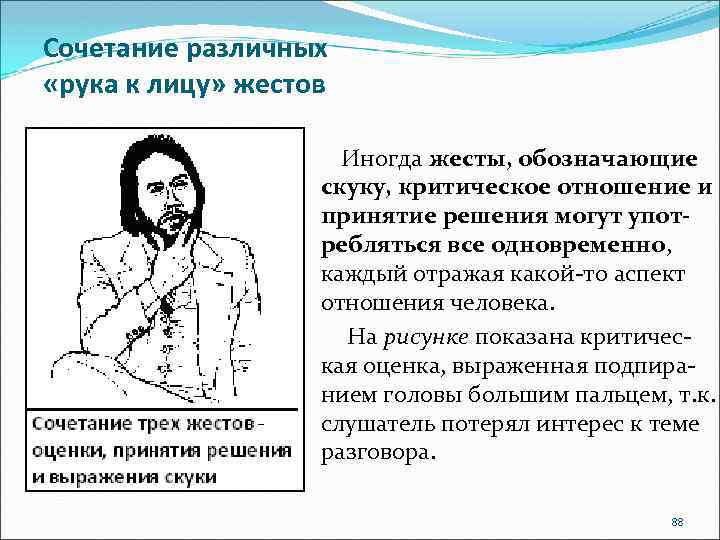 Сочетание различных «рука к лицу» жестов

Сочетание трех жестов - оценки, принятия решения и выражения скуки

Иногда жесты, обозначающие скуку, критическое отношение и принятие решения могут употребляться все одновременно, каждый отражая какой-то аспект отношения человека.

На рисунке показана критическая оценка, выраженная подпиранием головы большим пальцем, т.к. слушатель потерял интерес к теме разговора.

88